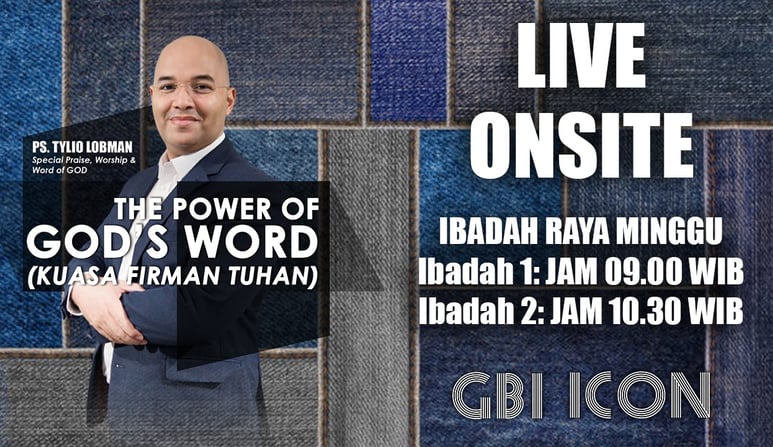 PS. TYLIO LOBMAN
Special Praise, Worship & Word of GOD

THE POWER OF GOD'S WORD
(KUASA FIRMAN TUHAN)

LIVE ONSITE

IBADAH RAYA MINGGU
Ibadah 1: JAM 09.00 WIB
Ibadah 2: JAM 10.30 WIB

GBI ICON